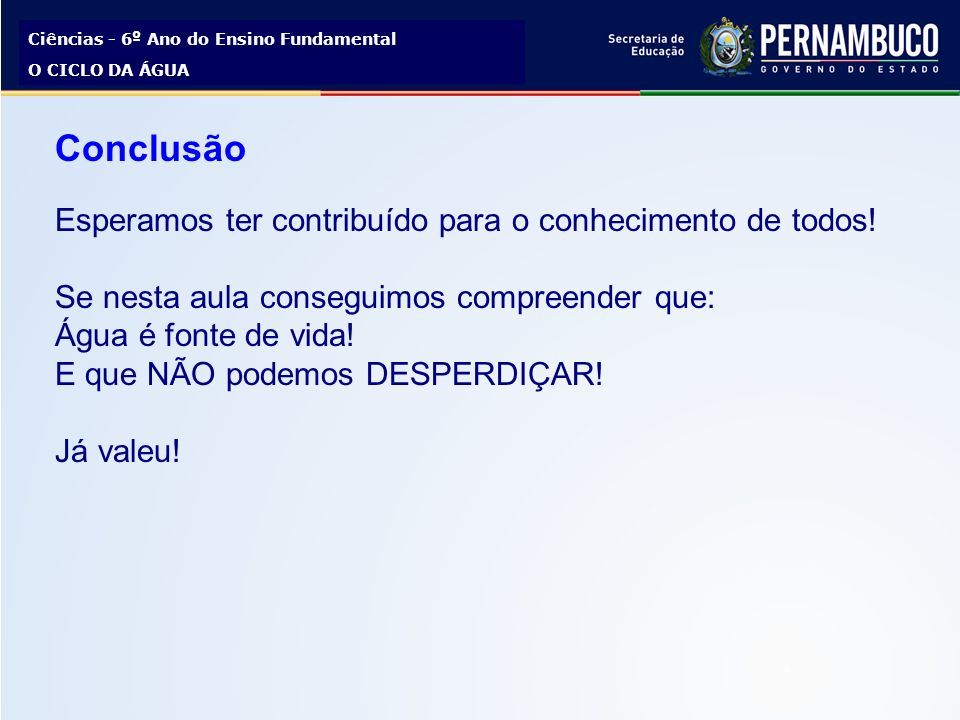 Ciências - 6º Ano do Ensino Fundamental
O CICLO DA ÁGUA

Secretaria de Educação
PERNAMBUCO
GOVERNO DO ESTADO

Conclusão

Esperamos ter contribuído para o conhecimento de todos!

Se nesta aula conseguimos compreender que:
Água é fonte de vida!
E que NÃO podemos DESPERDIÇAR!

Já valeu!